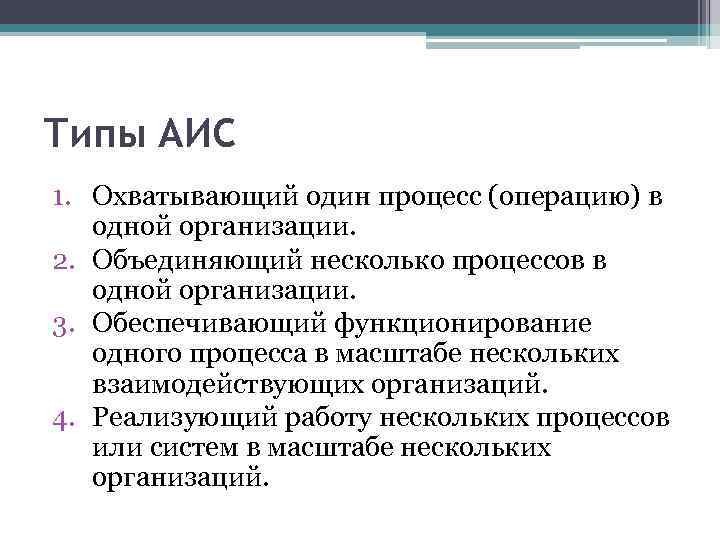 Типы АИС

1. Охватывающий один процесс (операцию) в одной организации.
2. Объединяющий несколько процессов в одной организации.
3. Обеспечивающий функционирование одного процесса в масштабе нескольких взаимодействующих организаций.
4. Реализующий работу нескольких процессов или систем в масштабе нескольких организаций.